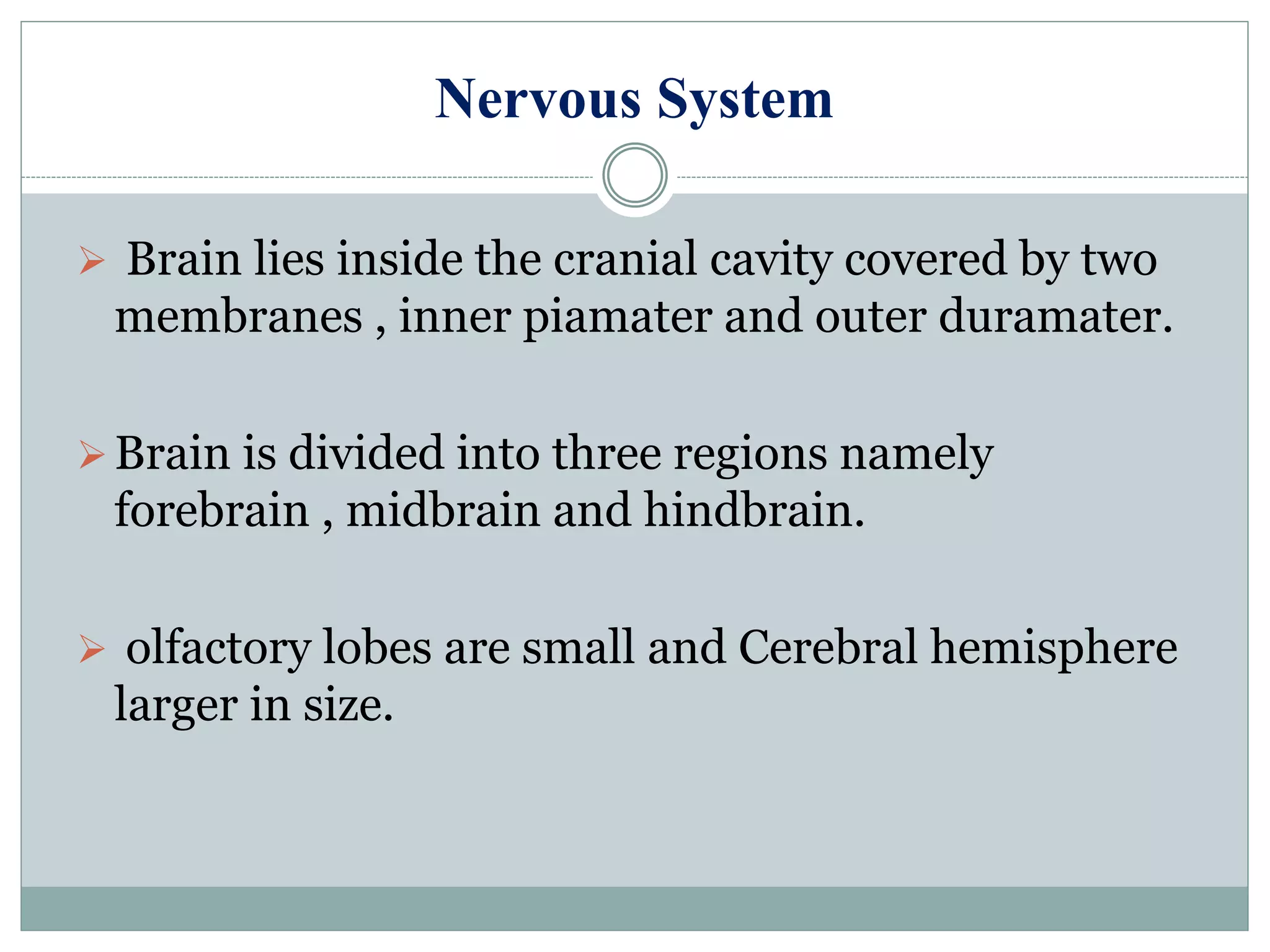 Nervous System

➢ Brain lies inside the cranial cavity covered by two membranes , inner piamater and outer duramater.

➢ Brain is divided into three regions namely forebrain , midbrain and hindbrain.

➢ olfactory lobes are small and Cerebral hemisphere larger in size.